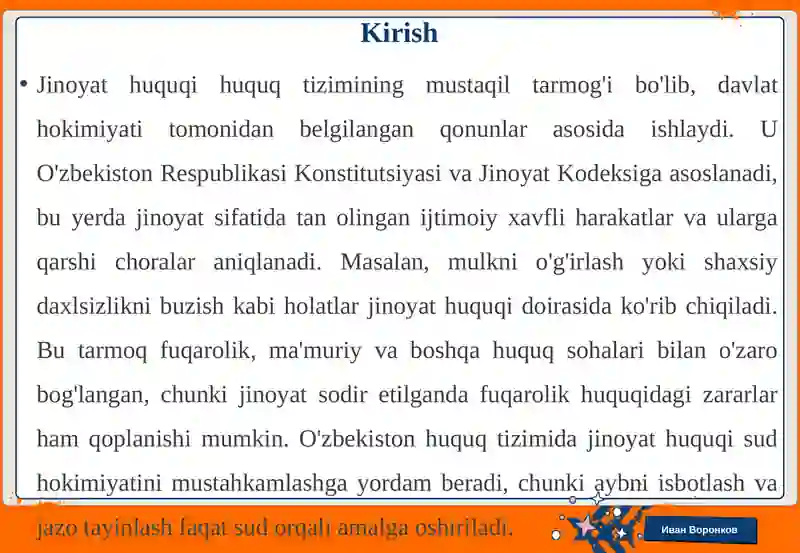 Kirish

• Jinoyat huquqi huquq tizimining mustaqil tarmog'i bo'lib, davlat hokimiyati tomonidan belgilangan qonunlar asosida ishlaydi. U O'zbekiston Respublikasi Konstitutsiyasi va Jinoyat Kodeksiga asoslanadi, bu yerda jinoyat sifatida tan olingan ijtimoiy xavfli harakatlar va ularga qarshi choralar aniqlanadi. Masalan, mulkni o'g'irlash yoki shaxsiy daxlsizlikni buzish kabi holatlar jinoyat huquqi doirasida ko'rib chiqiladi. Bu tarmoq fuqarolik, ma'muriy va boshqa huquq sohalari bilan o'zaro bog'langan, chunki jinoyat sodir etilganda fuqarolik huquqidagi zararlar ham qoplanishi mumkin. O'zbekiston huquq tizimida jinoyat huquqi sud hokimiyatini mustahkamlashga yordam beradi, chunki aybni isbotlash va jazo tayinlash faqat sud orqali amalga oshiriladi.

Иван Воронков